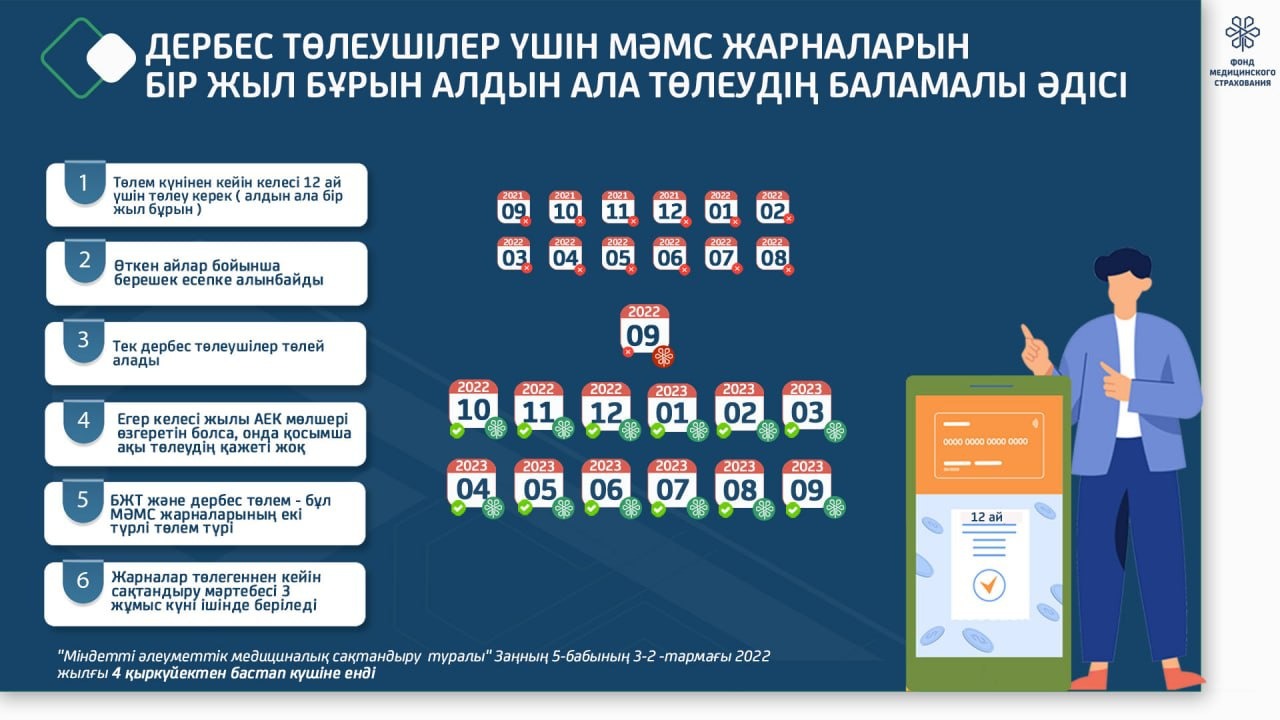 ДЕРБЕС ТӨЛЕУШІЛЕР ҮШІН МӘМС ЖАРНАЛАРЫН БІР ЖЫЛ БҰРЫН АЛДЫН АЛА ТӨЛЕУДІҢ БАЛАМАЛЫ ӘДІСІ

ФОНД МЕДИЦИНСКОГО СТРАХОВАНИЯ

1 Төлем күнінен кейін келесі 12 ай үшін төлеу керек ( алдын ала бір жыл бұрын )

2 Өткен айлар бойынша берешек есепке алынбайды

3 Тек дербес төлеушілер төлей алады

4 Егер келесі жылы АЕК мөлшері өзгеретін болса, онда қосымша ақы төлеудің қажеті жоқ

5 БЖТ және дербес төлем - бұл МӘМС жарналарының екі түрлі төлем түрі

6 Жарналар төлегеннен кейін сақтандыру мәртебесі 3 жұмыс күні ішінде беріледі

2021 09 2021 10 2021 11 2021 12 2022 01 2022 02
2022 03 2022 04 2022 05 2022 06 2022 07 2022 08

2022 09

2022 10 2022 11 2022 12 2023 01 2023 02 2023 03
2023 04 2023 05 2023 06 2023 07 2023 08 2023 09

0000 0000 0000 0000

12 ай

"Міндетті әлеуметтік медициналық сақтандыру туралы" Заңның 5-бабының 3-2 -тармағы 2022 жылғы 4 қыркүйектен бастап күшіне енді